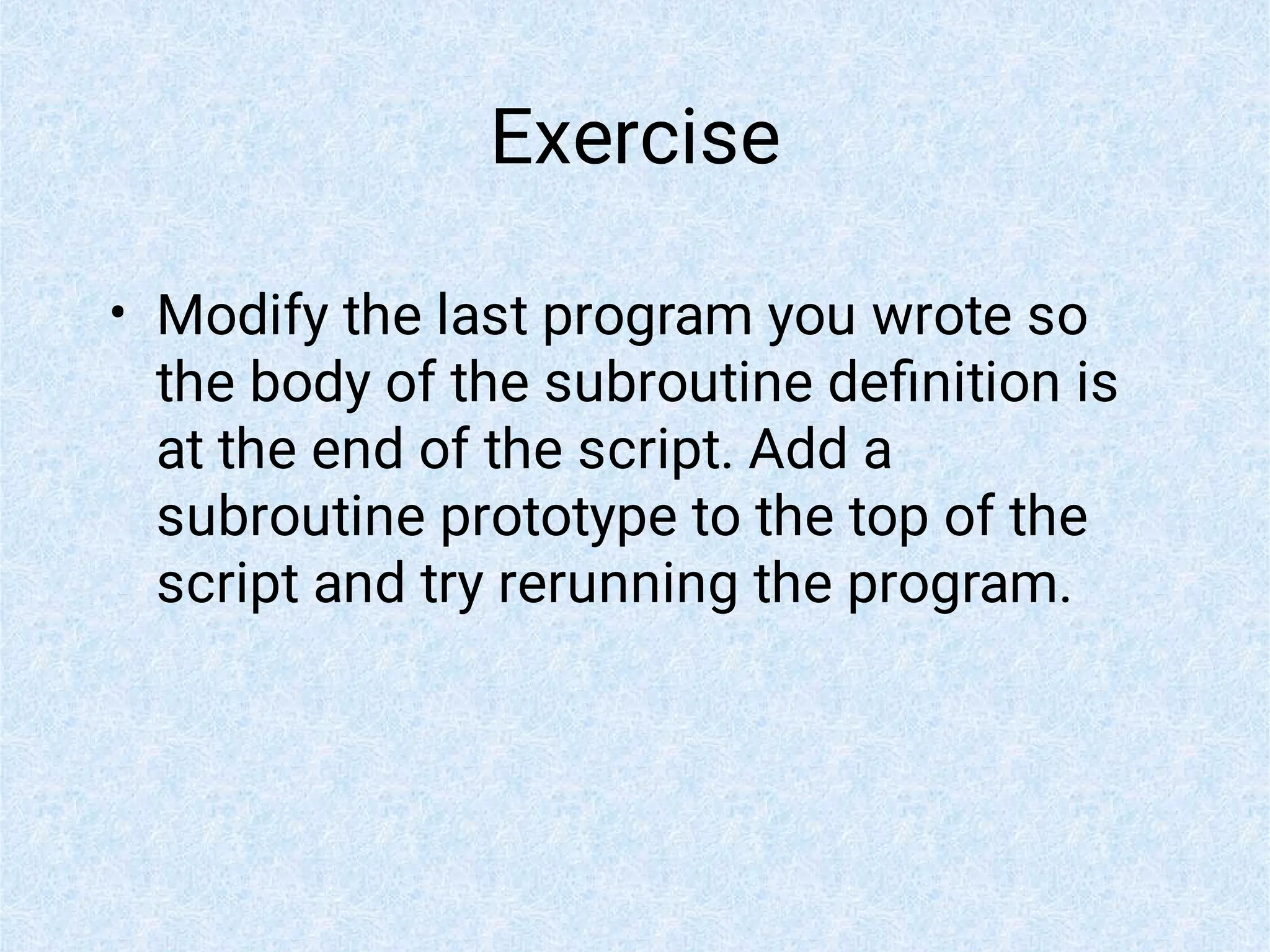 Exercise

• Modify the last program you wrote so the body of the subroutine definition is at the end of the script. Add a subroutine prototype to the top of the script and try rerunning the program.